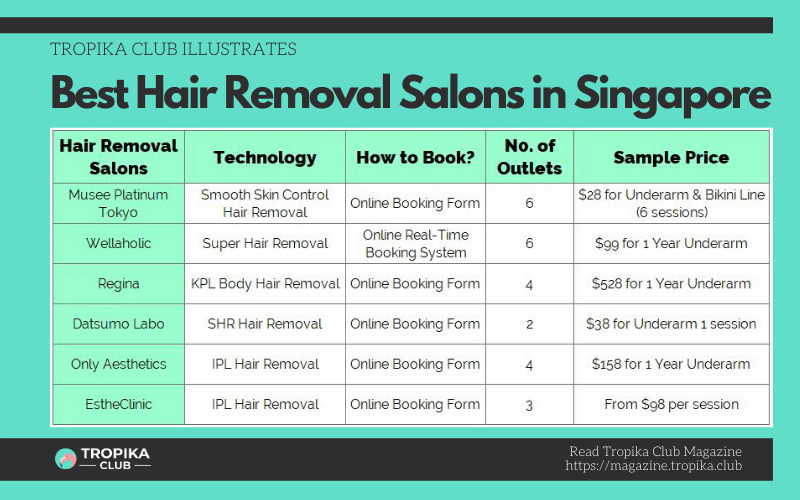 TROPIKA CLUB ILLUSTRATES

Best Hair Removal Salons in Singapore

| Hair Removal Salons | Technology | How to Book? | No. of Outlets | Sample Price |
|---|---|---|---|---|
| Musee Platinum Tokyo | Smooth Skin Control Hair Removal | Online Booking Form | 6 | $28 for Underarm & Bikini Line (6 sessions) |
| Wellaholic | Super Hair Removal | Online Real-Time Booking System | 6 | $99 for 1 Year Underarm |
| Regina | KPL Body Hair Removal | Online Booking Form | 4 | $528 for 1 Year Underarm |
| Datsumo Labo | SHR Hair Removal | Online Booking Form | 2 | $38 for Underarm 1 session |
| Only Aesthetics | IPL Hair Removal | Online Booking Form | 4 | $158 for 1 Year Underarm |
| EstheClinic | IPL Hair Removal | Online Booking Form | 3 | From $98 per session |

TROPIKA CLUB

Read Tropika Club Magazine
https://magazine.tropika.club